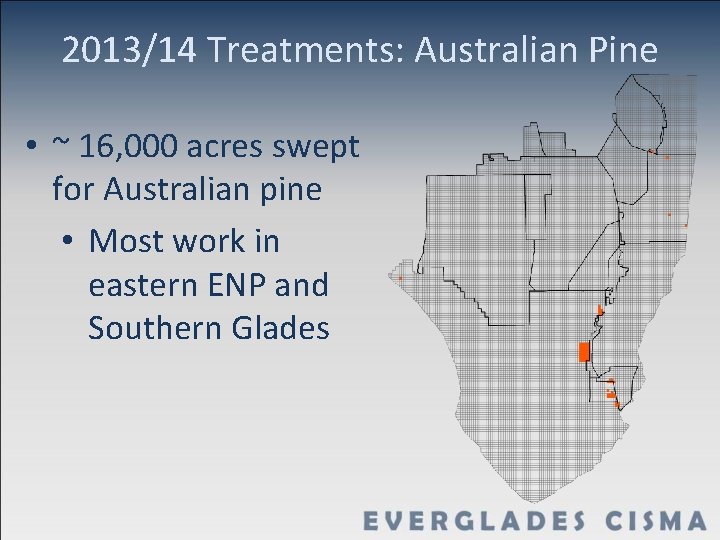 2013/14 Treatments: Australian Pine

• ~ 16,000 acres swept for Australian pine

• Most work in eastern ENP and Southern Glades

EVERGLADES CISMA